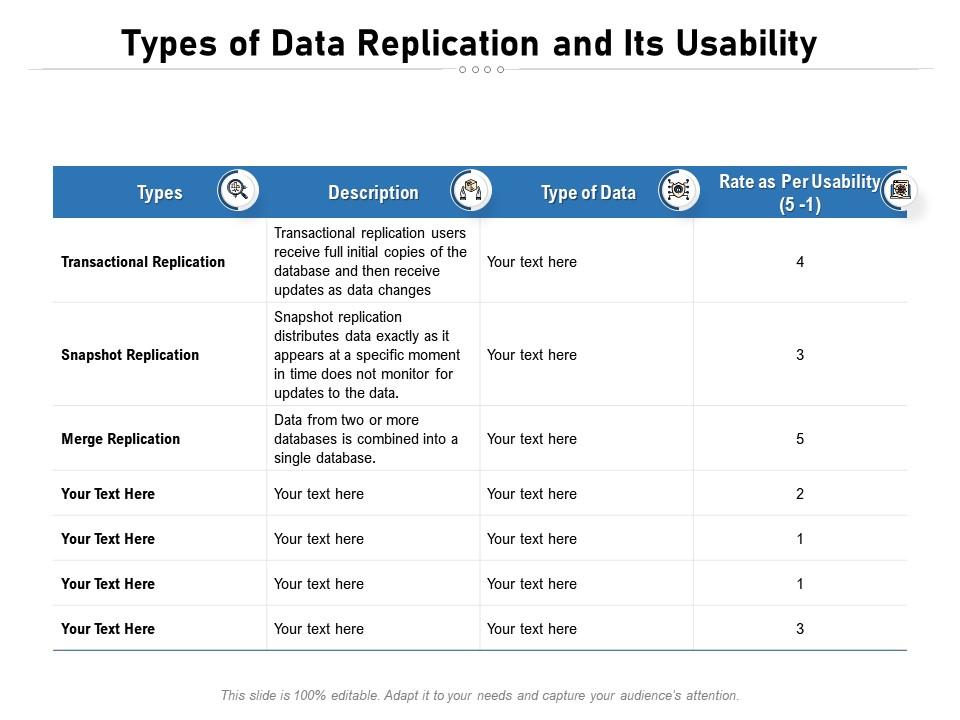 Types of Data Replication and Its Usability

| Types | Description | Type of Data | Rate as Per Usability (5 -1) |
|---|---|---|---|
| Transactional Replication | Transactional replication users receive full initial copies of the database and then receive updates as data changes | Your text here | 4 |
| Snapshot Replication | Snapshot replication distributes data exactly as it appears at a specific moment in time does not monitor for updates to the data. | Your text here | 3 |
| Merge Replication | Data from two or more databases is combined into a single database. | Your text here | 5 |
| Your Text Here | Your text here | Your text here | 2 |
| Your Text Here | Your text here | Your text here | 1 |
| Your Text Here | Your text here | Your text here | 1 |
| Your Text Here | Your text here | Your text here | 3 |

This slide is 100% editable. Adapt it to your needs and capture your audience's attention.